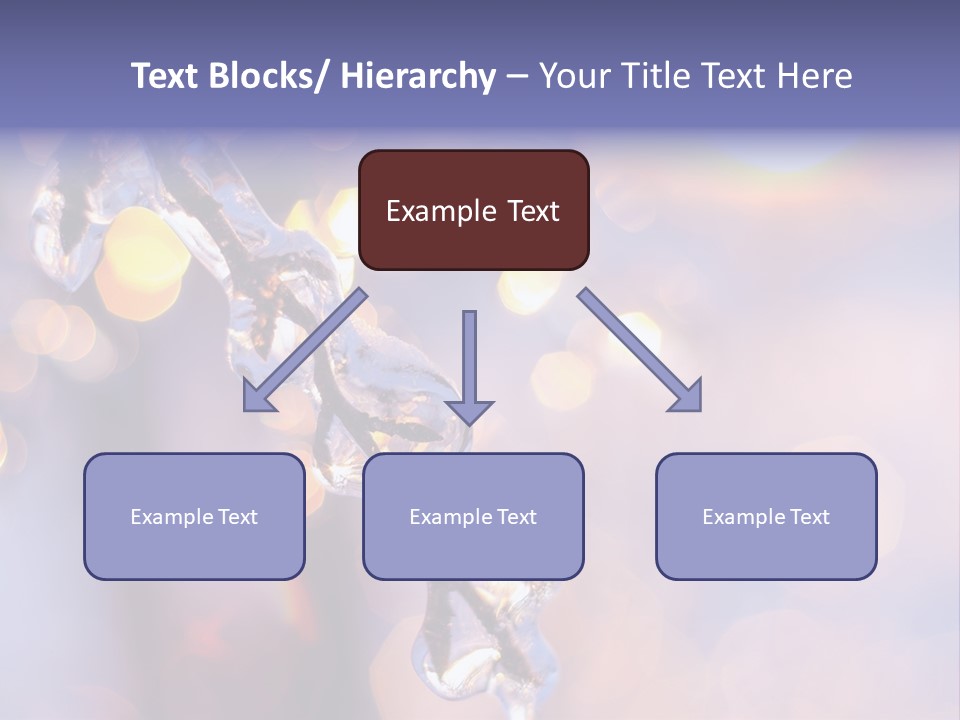 Text Blocks/ Hierarchy – Your Title Text Here

Example Text

Example Text

Example Text

Example Text